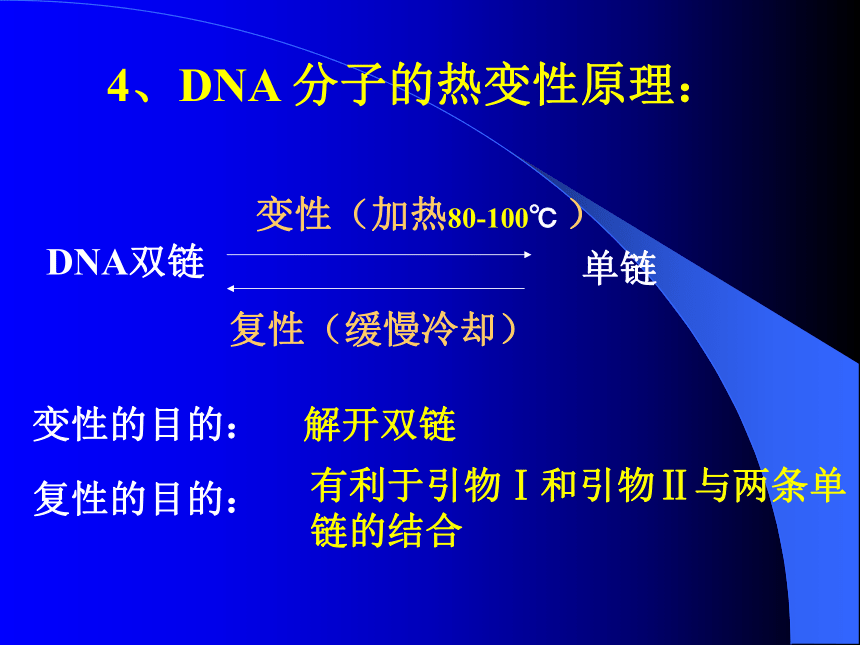 4、DNA 分子的热变性原理：

变性（加热80-100℃）

DNA双链 单链

复性（缓慢冷却）

变性的目的： 解开双链

复性的目的： 有利于引物Ⅰ和引物Ⅱ与两条单链的结合